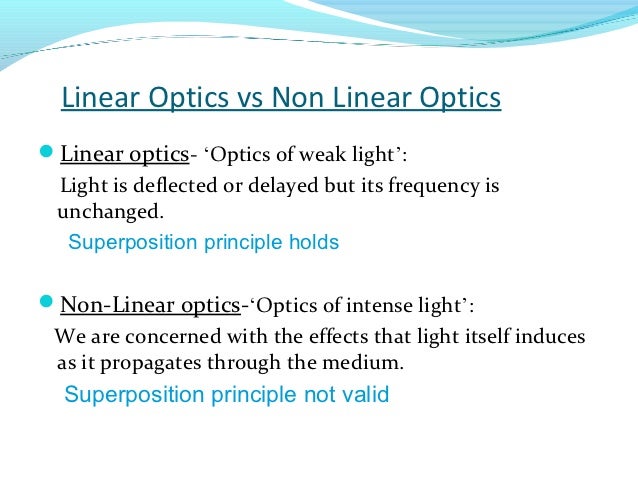 Linear Optics vs Non Linear Optics

Linear optics- ‘Optics of weak light’:

Light is deflected or delayed but its frequency is unchanged.

Superposition principle holds

Non-Linear optics-‘Optics of intense light’:

We are concerned with the effects that light itself induces as it propagates through the medium.

Superposition principle not valid